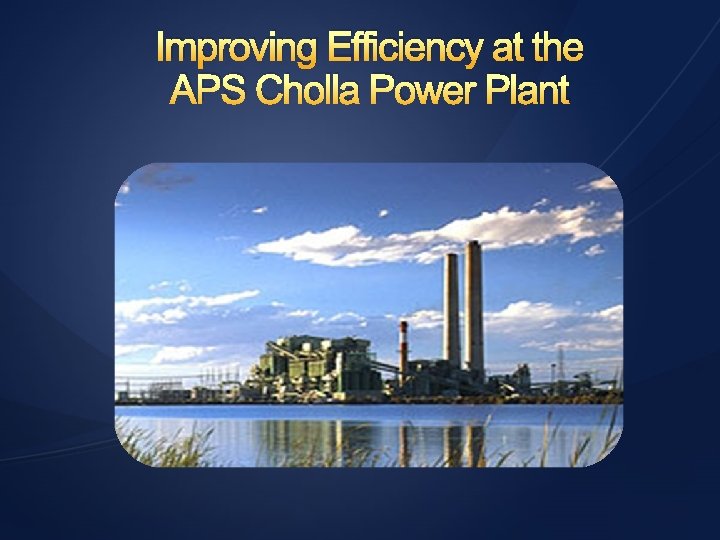 Improving Efficiency at the APS Cholla Power Plant